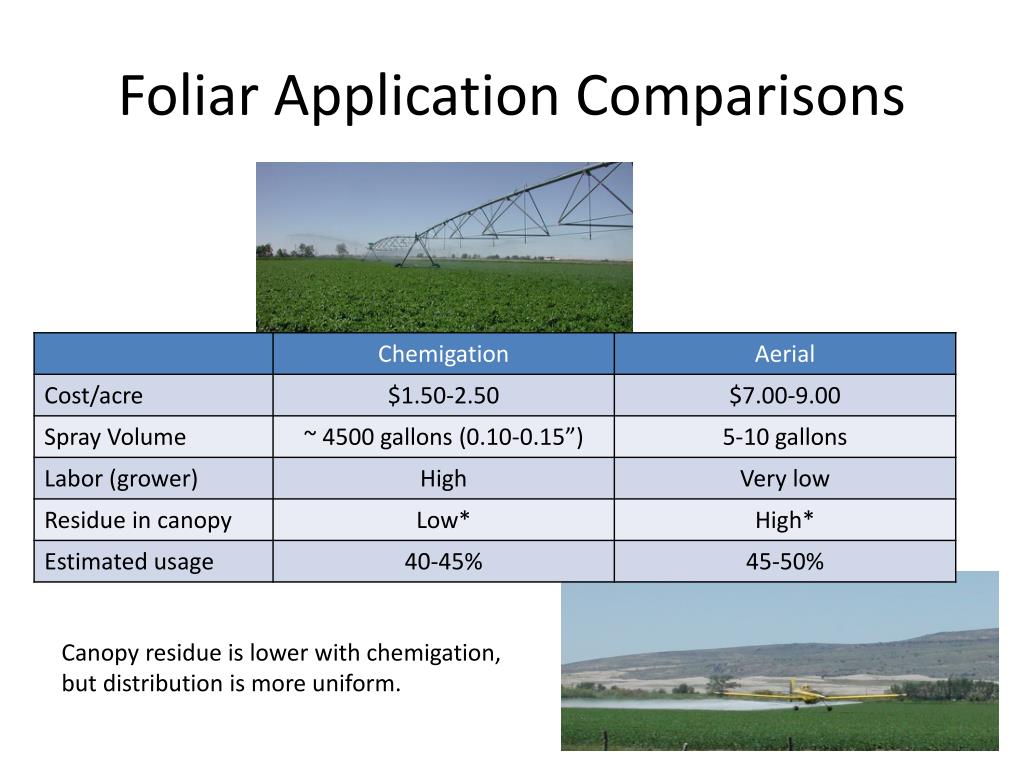 Foliar Application Comparisons

| | Chemigation | Aerial |
|---|---|---|
| Cost/acre | \$1.50-2.50 | \$7.00-9.00 |
| Spray Volume | ~ 4500 gallons (0.10-0.15”) | 5-10 gallons |
| Labor (grower) | High | Very low |
| Residue in canopy | Low* | High* |
| Estimated usage | 40-45% | 45-50% |

Canopy residue is lower with chemigation, but distribution is more uniform.